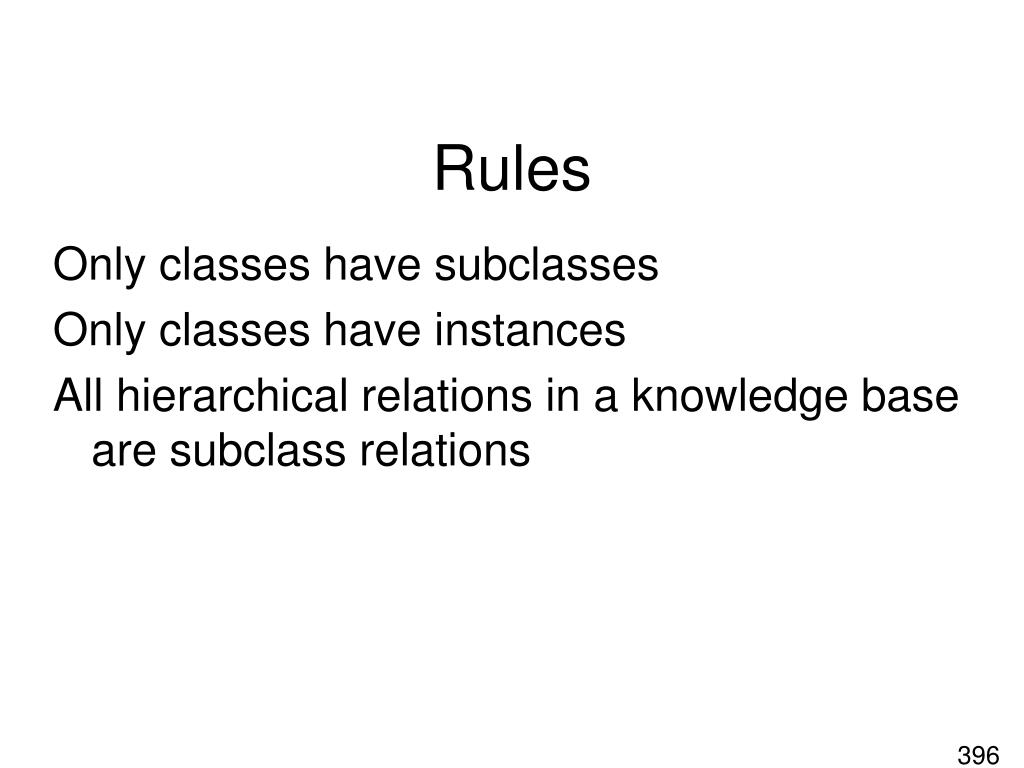 Rules

Only classes have subclasses

Only classes have instances

All hierarchical relations in a knowledge base are subclass relations

396